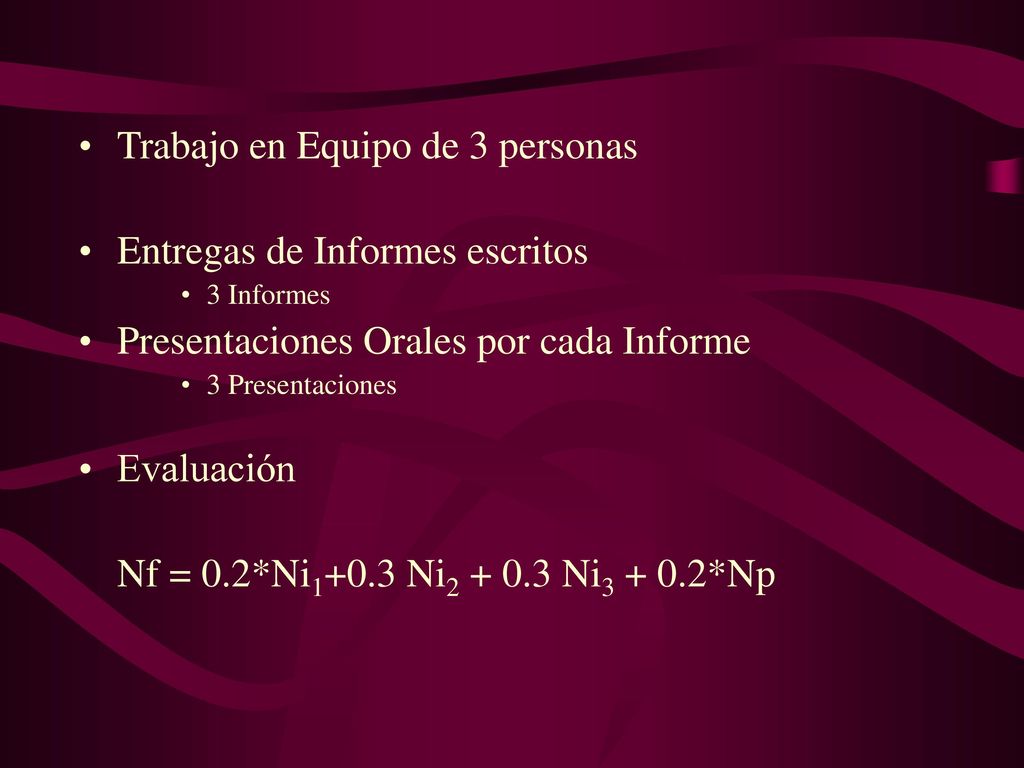 • Trabajo en Equipo de 3 personas

• Entregas de Informes escritos
  • 3 Informes

• Presentaciones Orales por cada Informe
  • 3 Presentaciones

• Evaluación

$Nf = 0.2*Ni_1+0.3\ Ni_2 + 0.3\ Ni_3 + 0.2*Np$